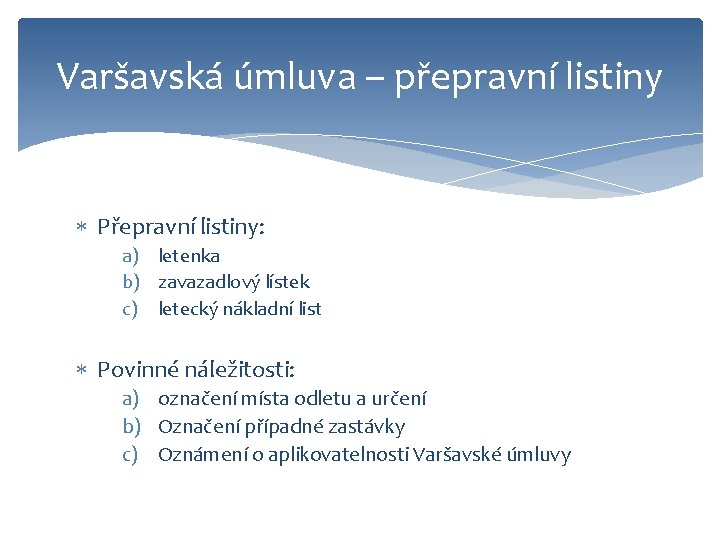 Varšavská úmluva – přepravní listiny

∗ Přepravní listiny:
a) letenka
b) zavazadlový lístek
c) letecký nákladní list

∗ Povinné náležitosti:
a) označení místa odletu a určení
b) Označení případné zastávky
c) Oznámení o aplikovatelnosti Varšavské úmluvy